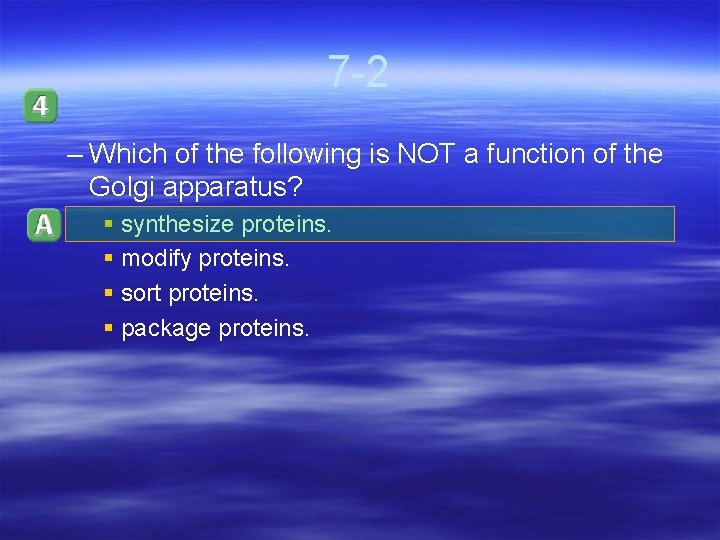 7-2

4

– Which of the following is NOT a function of the Golgi apparatus?

A

▪ synthesize proteins.
▪ modify proteins.
▪ sort proteins.
▪ package proteins.